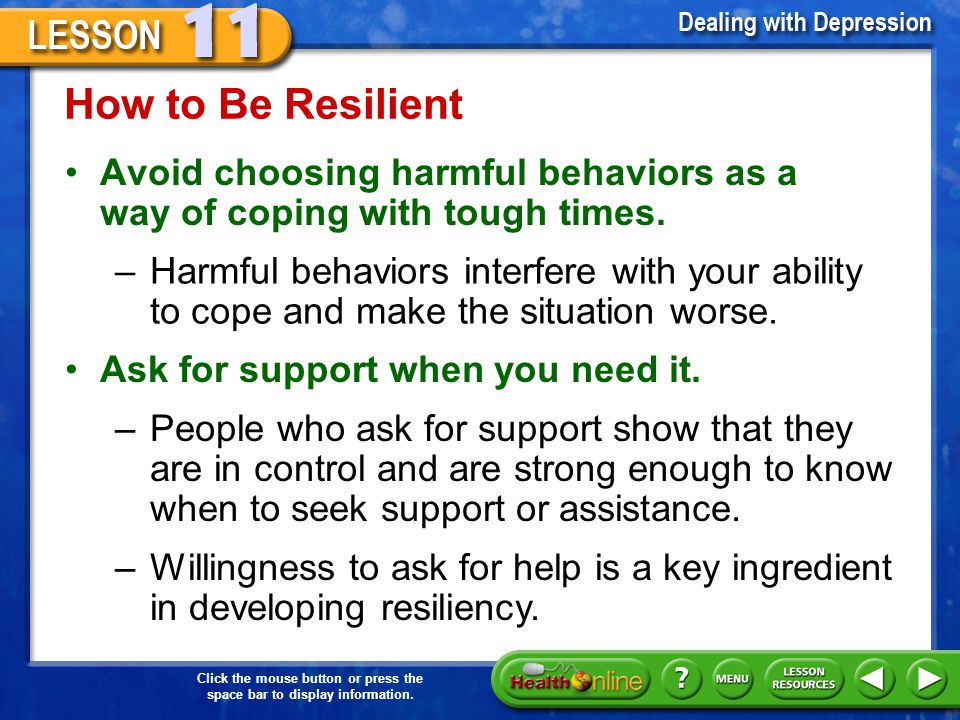 LESSON 11

Dealing with Depression

How to Be Resilient

• Avoid choosing harmful behaviors as a way of coping with tough times.

– Harmful behaviors interfere with your ability to cope and make the situation worse.

• Ask for support when you need it.

– People who ask for support show that they are in control and are strong enough to know when to seek support or assistance.

– Willingness to ask for help is a key ingredient in developing resiliency.

Click the mouse button or press the space bar to display information.

Health Online

?

MENU

LESSON RESOURCES